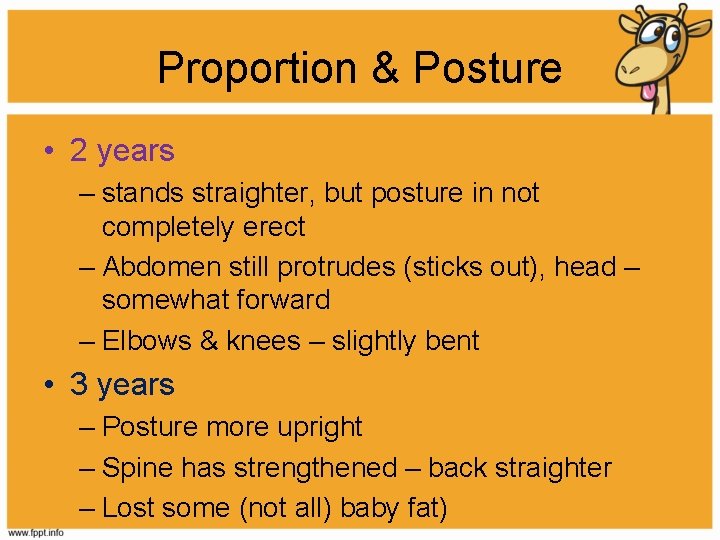 Proportion & Posture

• 2 years
– stands straighter, but posture in not completely erect
– Abdomen still protrudes (sticks out), head – somewhat forward
– Elbows & knees – slightly bent

• 3 years
– Posture more upright
– Spine has strengthened – back straighter
– Lost some (not all) baby fat)

www.fppt.info